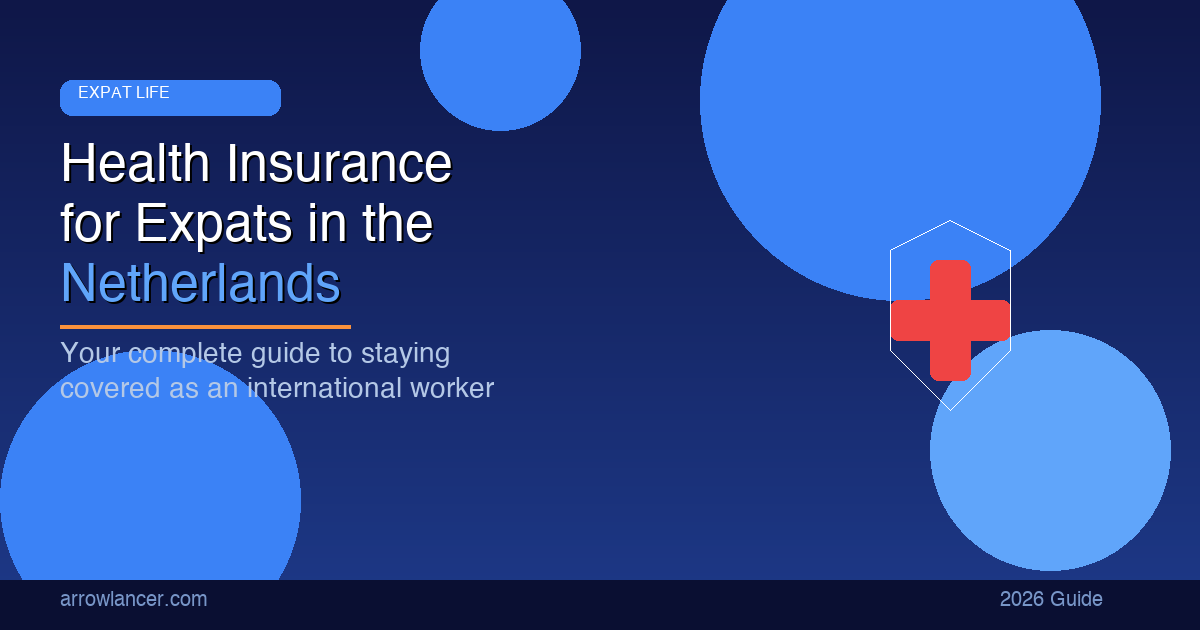 EXPAT LIFE

Health Insurance for Expats in the Netherlands

Your complete guide to staying covered as an international worker

arrowlancer.com

2026 Guide